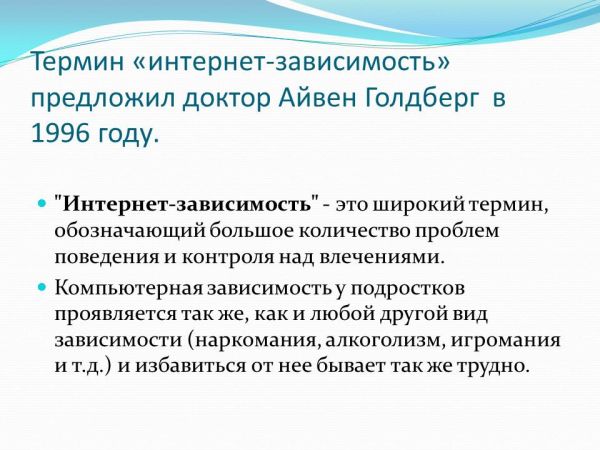 Термин «интернет-зависимость» предложил доктор Айвен Голдберг в 1996 году.

"Интернет-зависимость" - это широкий термин, обозначающий большое количество проблем поведения и контроля над влечениями.

Компьютерная зависимость у подростков проявляется так же, как и любой другой вид зависимости (наркомания, алкоголизм, игромания и т.д.) и избавиться от нее бывает так же трудно.